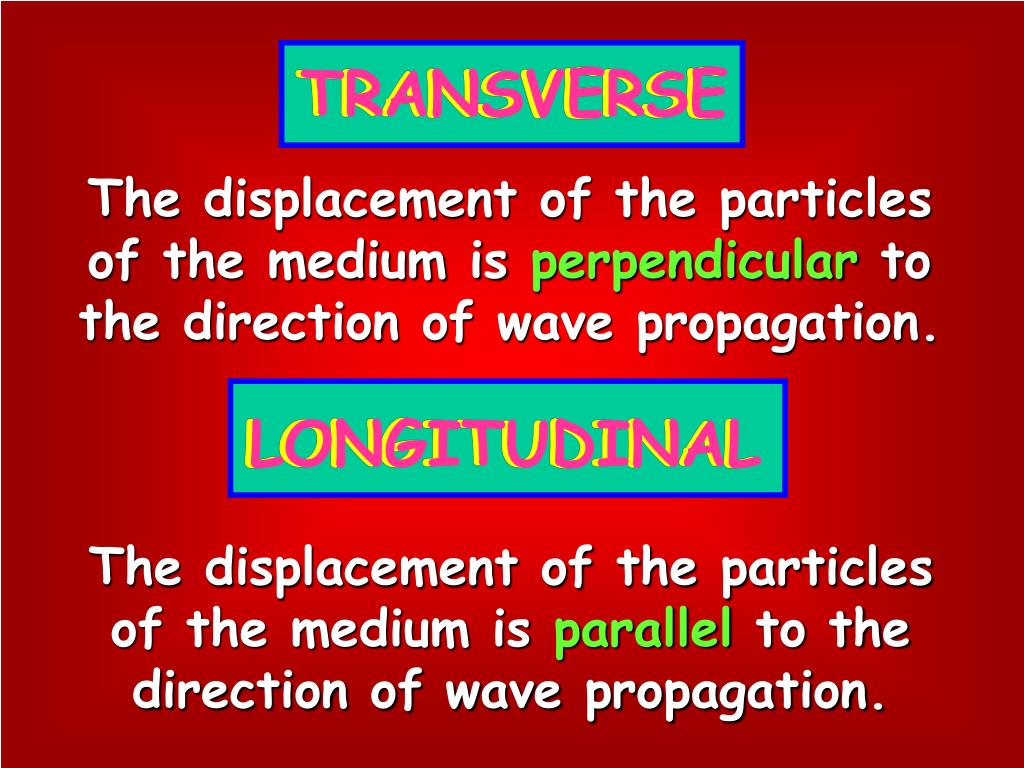 TRANSVERSE

The displacement of the particles of the medium is perpendicular to the direction of wave propagation.

LONGITUDINAL

The displacement of the particles of the medium is parallel to the direction of wave propagation.